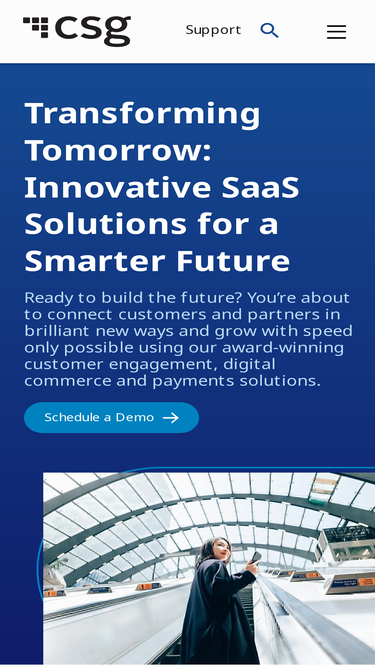 csg

Support

Transforming Tomorrow: Innovative SaaS Solutions for a Smarter Future

Ready to build the future? You're about to connect customers and partners in brilliant new ways and grow with speed only possible using our award-winning customer engagement, digital commerce and payments solutions.

Schedule a Demo